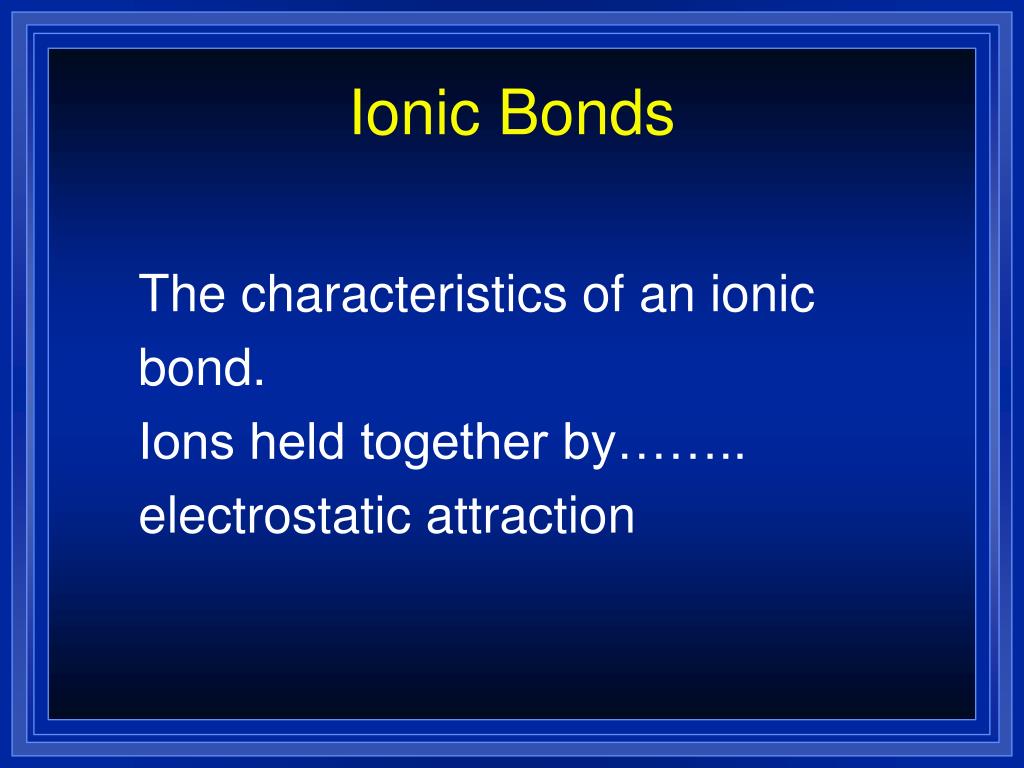 Ionic Bonds

The characteristics of an ionic bond.
Ions held together by……..
electrostatic attraction